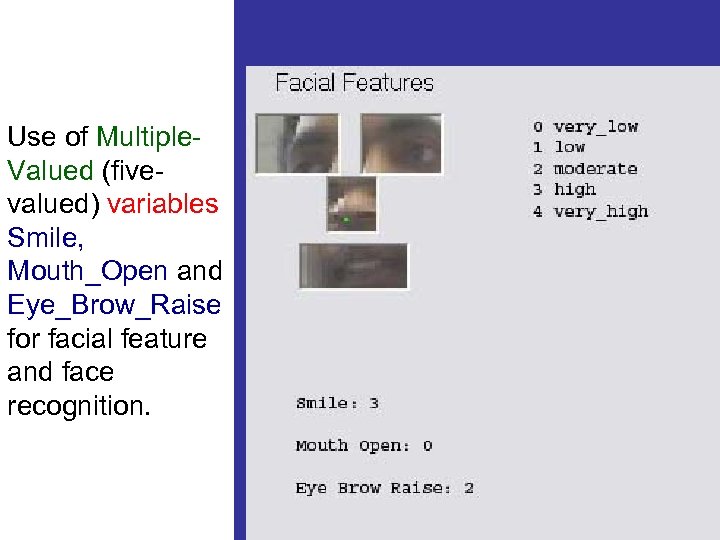 Use of Multiple-Valued (five-valued) variables Smile, Mouth_Open and Eye_Brow_Raise for facial feature and face recognition.

Facial Features

0 very_low
1 low
2 moderate
3 high
4 very_high

Smile: 3

Mouth Open: 0

Eye Brow Raise: 2